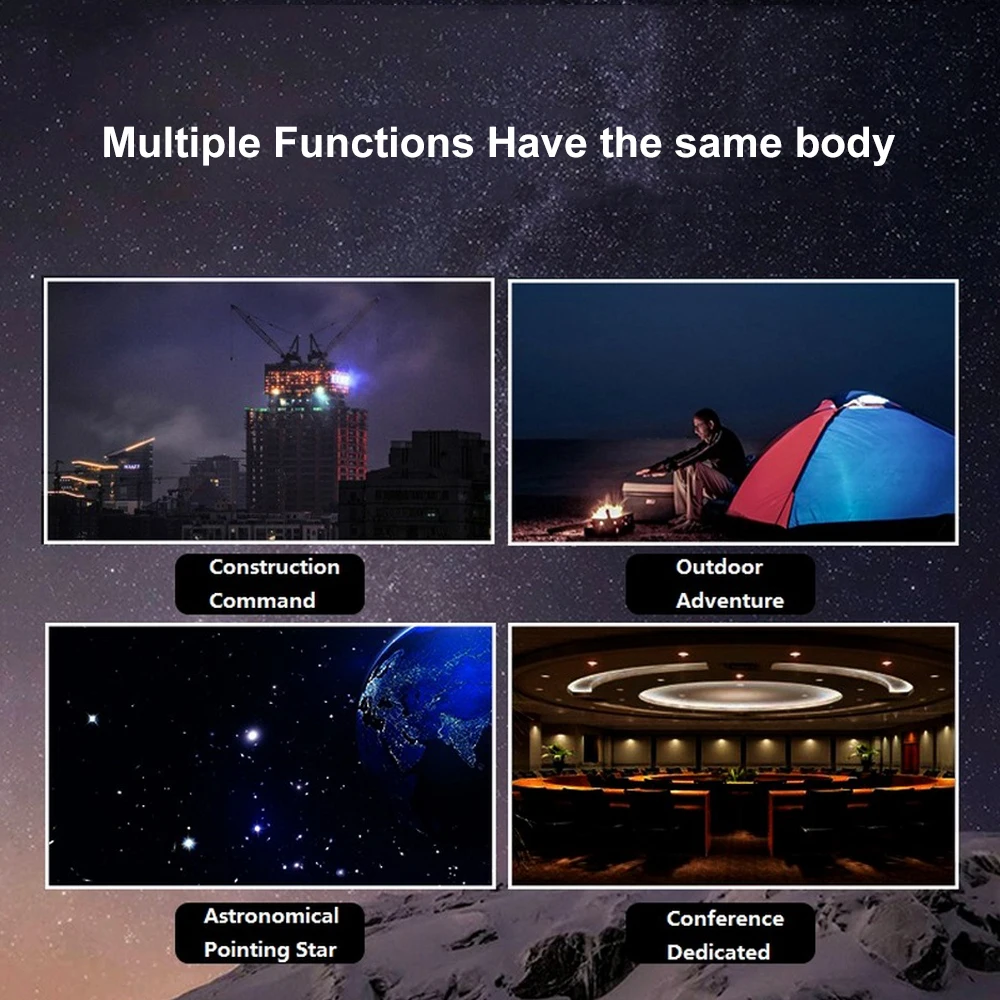 Multiple Functions Have the same body

Construction Command

Outdoor Adventure

Astronomical Pointing Star

Conference Dedicated